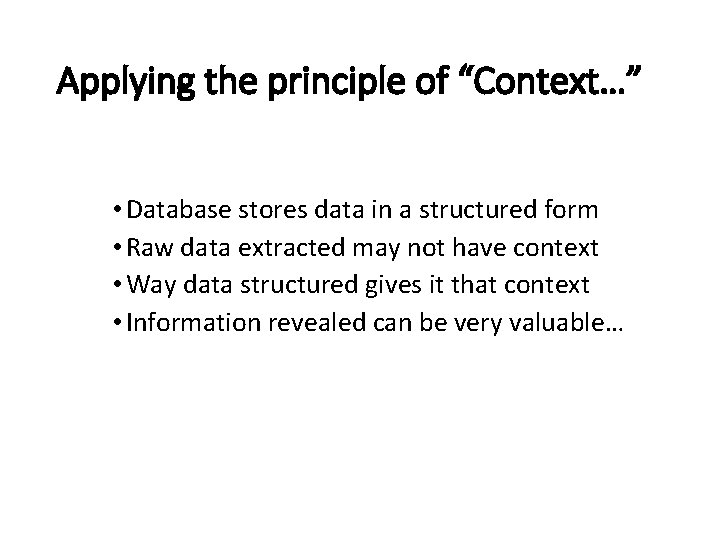 Applying the principle of “Context…”

• Database stores data in a structured form
• Raw data extracted may not have context
• Way data structured gives it that context
• Information revealed can be very valuable…